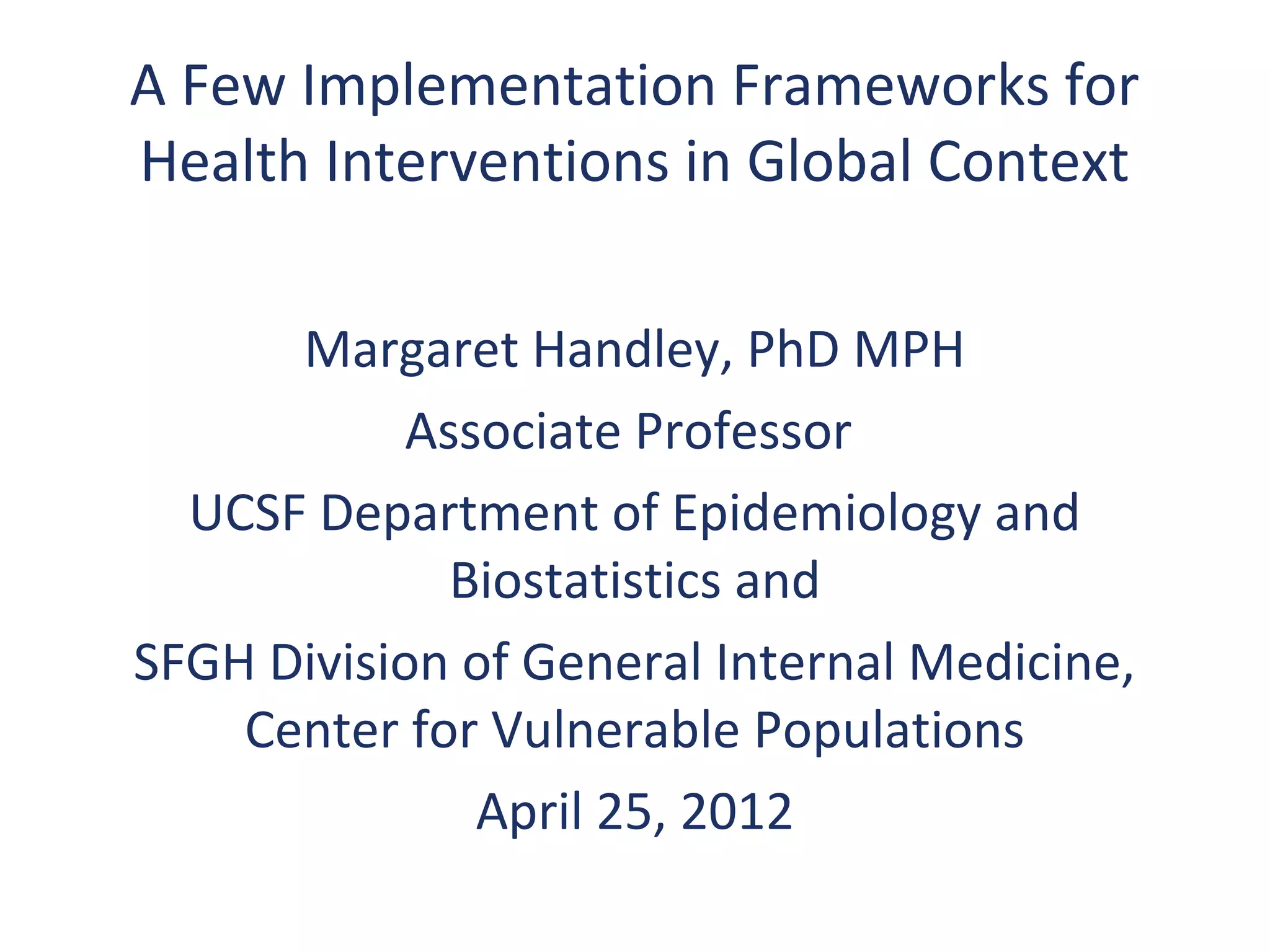 A Few Implementation Frameworks for Health Interventions in Global Context

Margaret Handley, PhD MPH

Associate Professor

UCSF Department of Epidemiology and Biostatistics and

SFGH Division of General Internal Medicine, Center for Vulnerable Populations

April 25, 2012